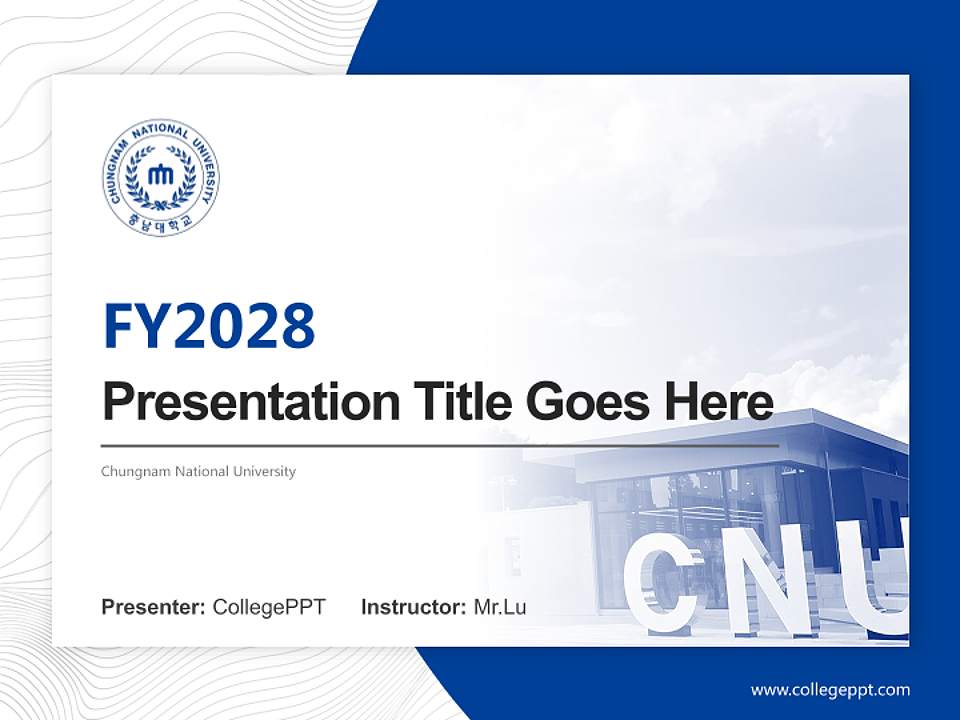 CHUNGNAM NATIONAL UNIVERSITY
충남대학교

FY2028

Presentation Title Goes Here

Chungnam National University

Presenter: CollegePPT Instructor: Mr.Lu

CNU

www.collegeppt.com